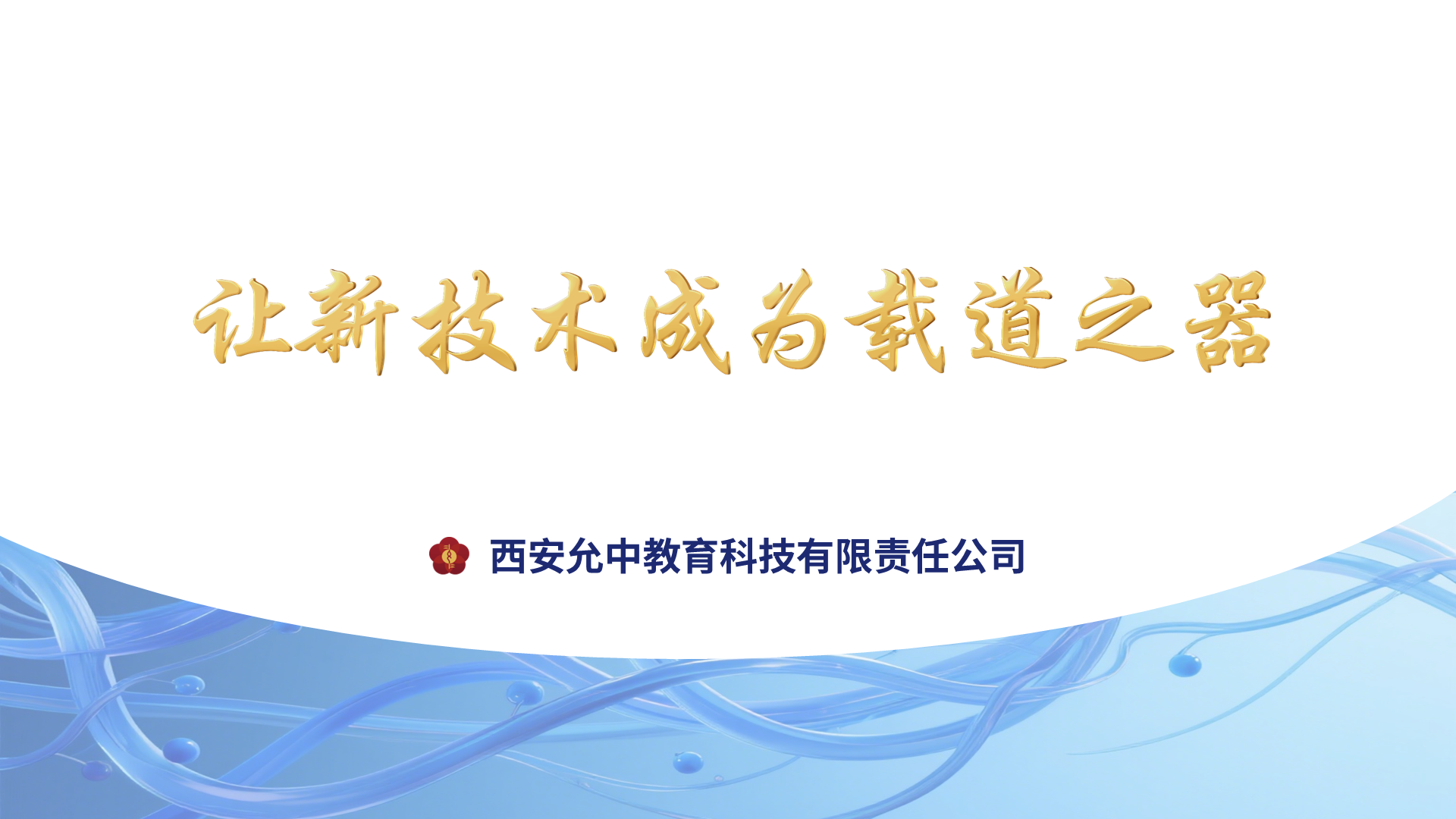 让新技术成为载道之器

西安允中教育科技有限责任公司